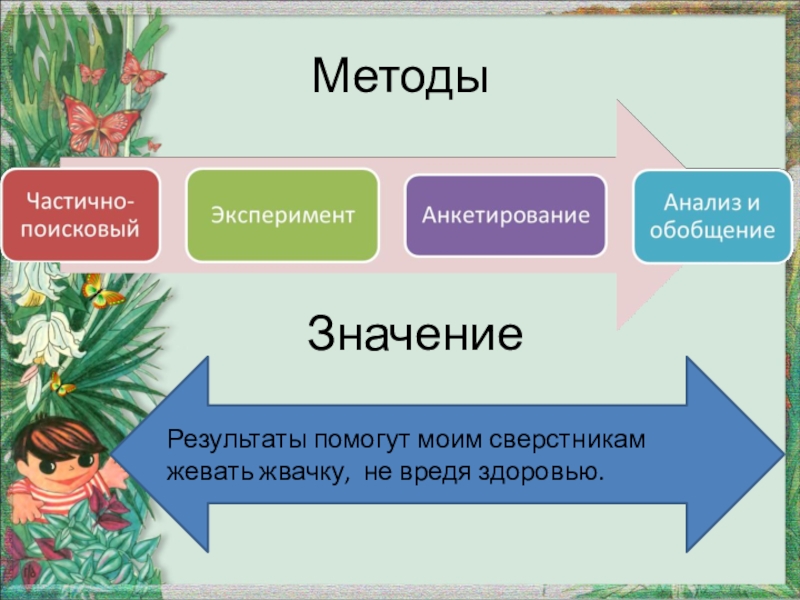 Методы

Частично-поисковый

Эксперимент

Анкетирование

Анализ и обобщение

Значение

Результаты помогут моим сверстникам жевать жвачку, не вредя здоровью.